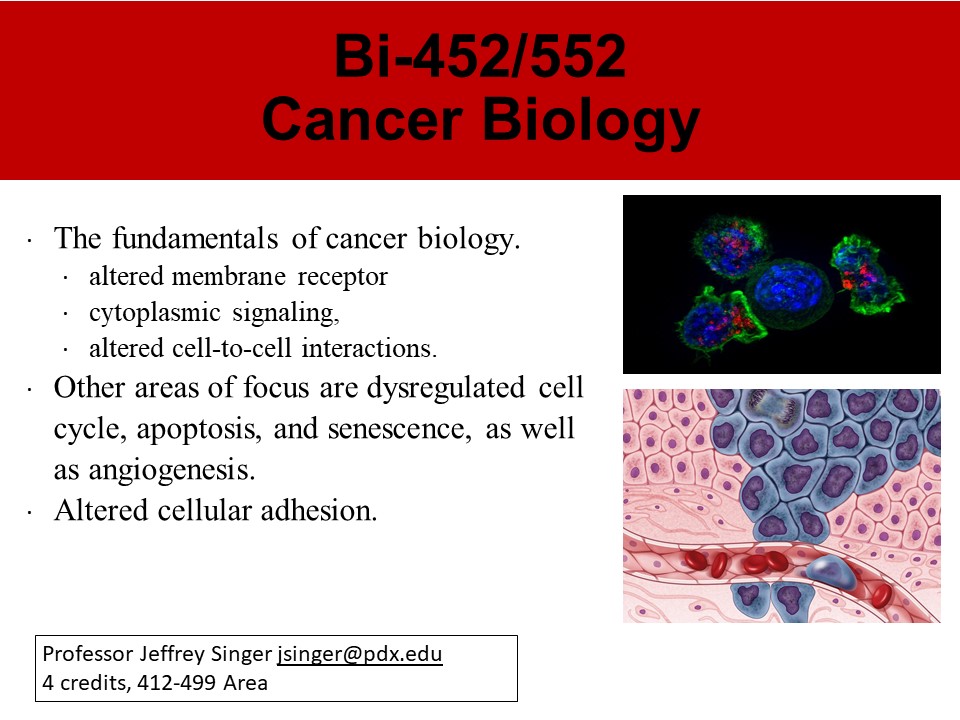 Bi-452/552
Cancer Biology

· The fundamentals of cancer biology.
  · altered membrane receptor
  · cytoplasmic signaling,
  · altered cell-to-cell interactions.
· Other areas of focus are dysregulated cell cycle, apoptosis, and senescence, as well as angiogenesis.
· Altered cellular adhesion.

Professor Jeffrey Singer jsinger@pdx.edu
4 credits, 412-499 Area